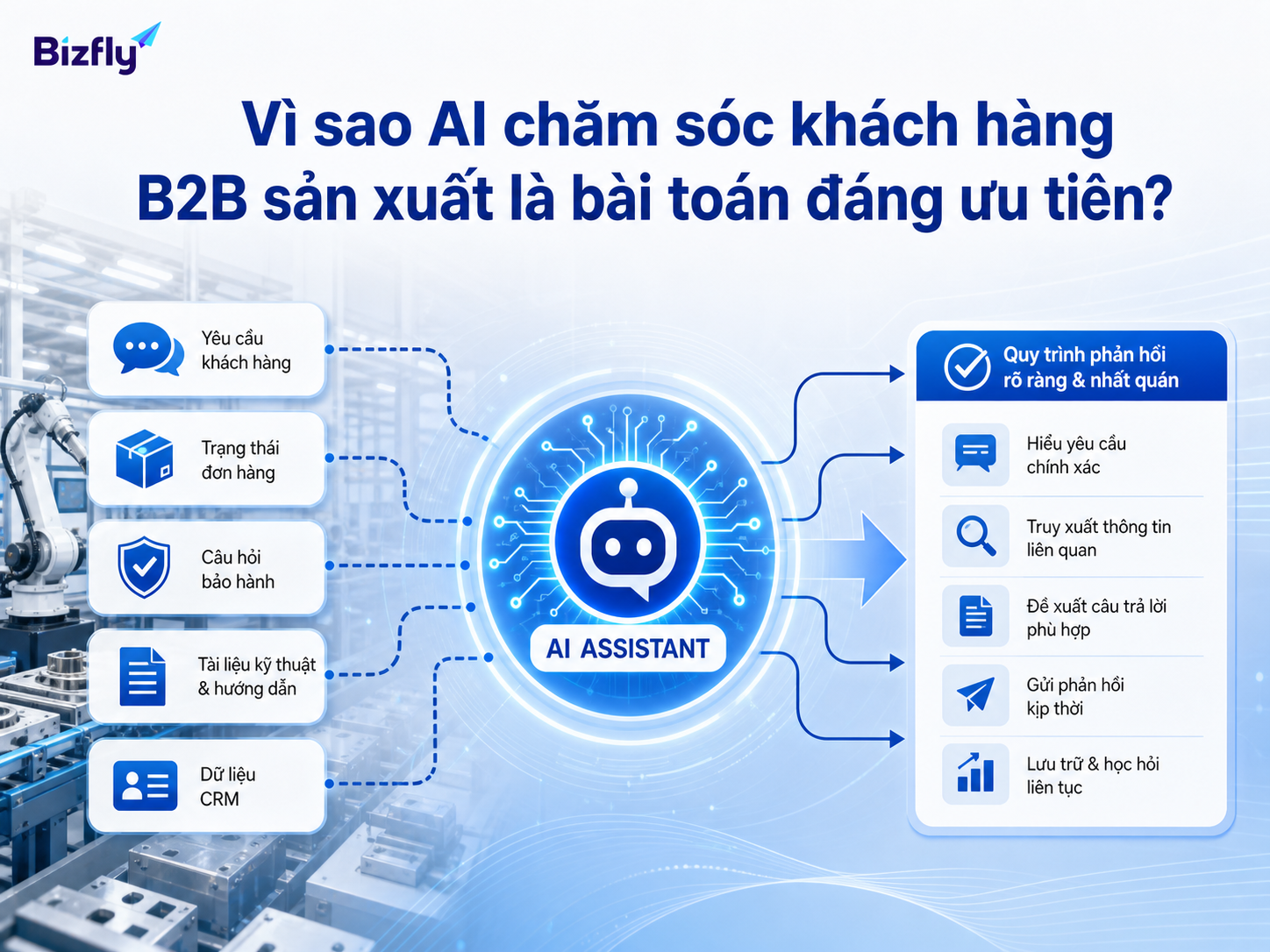 Bizfly

Vì sao AI chăm sóc khách hàng B2B sản xuất là bài toán đáng ưu tiên?

Yêu cầu khách hàng

Trạng thái đơn hàng

Câu hỏi bảo hành

Tài liệu kỹ thuật & hướng dẫn

Dữ liệu CRM

AI ASSISTANT

Quy trình phản hồi rõ ràng & nhất quán

Hiểu yêu cầu chính xác

Truy xuất thông tin liên quan

Đề xuất câu trả lời phù hợp

Gửi phản hồi kịp thời

Lưu trữ & học hỏi liên tục